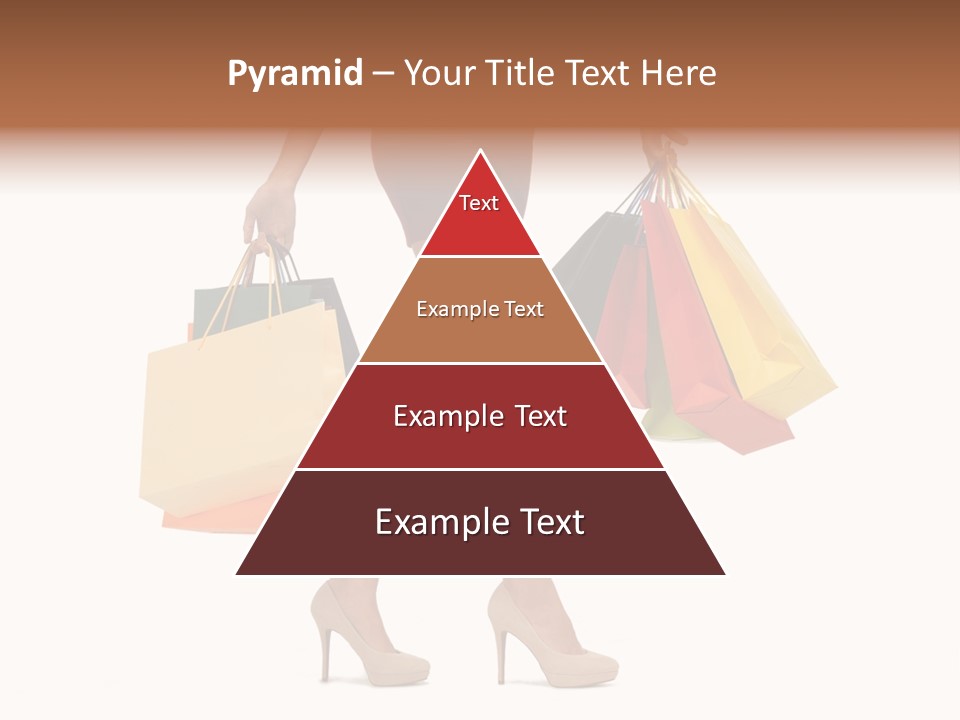 Pyramid – Your Title Text Here

Text

Example Text

Example Text

Example Text